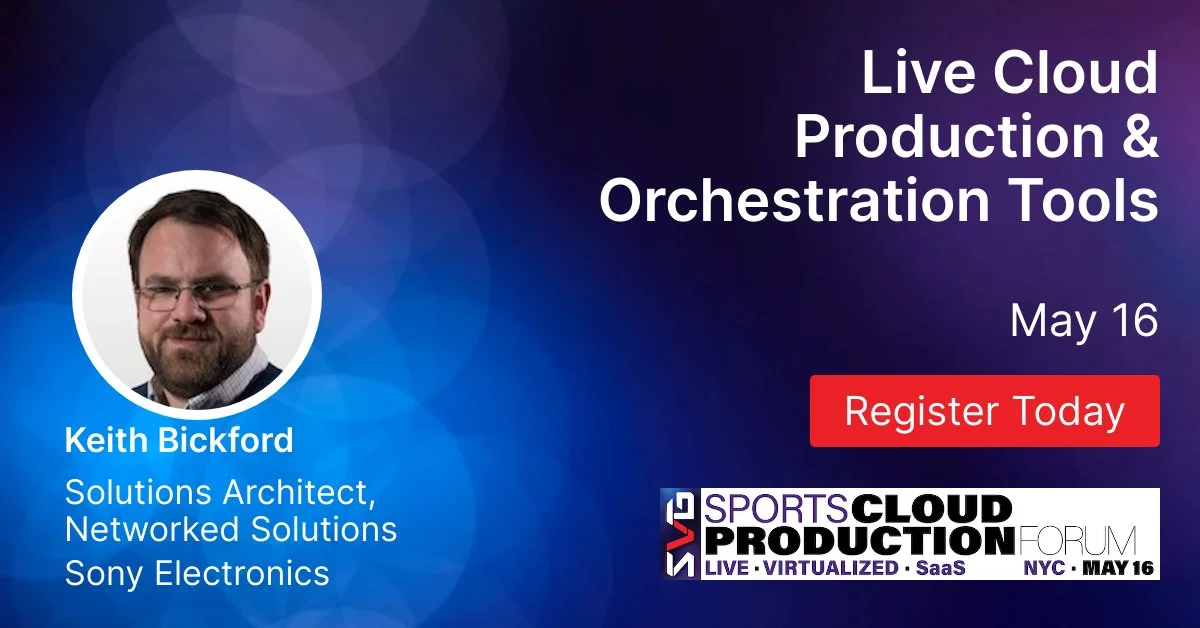 Live Cloud Production & Orchestration Tools

May 16

Register Today

Keith Bickford

Solutions Architect, Networked Solutions

Sony Electronics

SVG SPORTS CLOUD PRODUCTION FORUM
LIVE · VIRTUALIZED · SaaS NYC · MAY 16